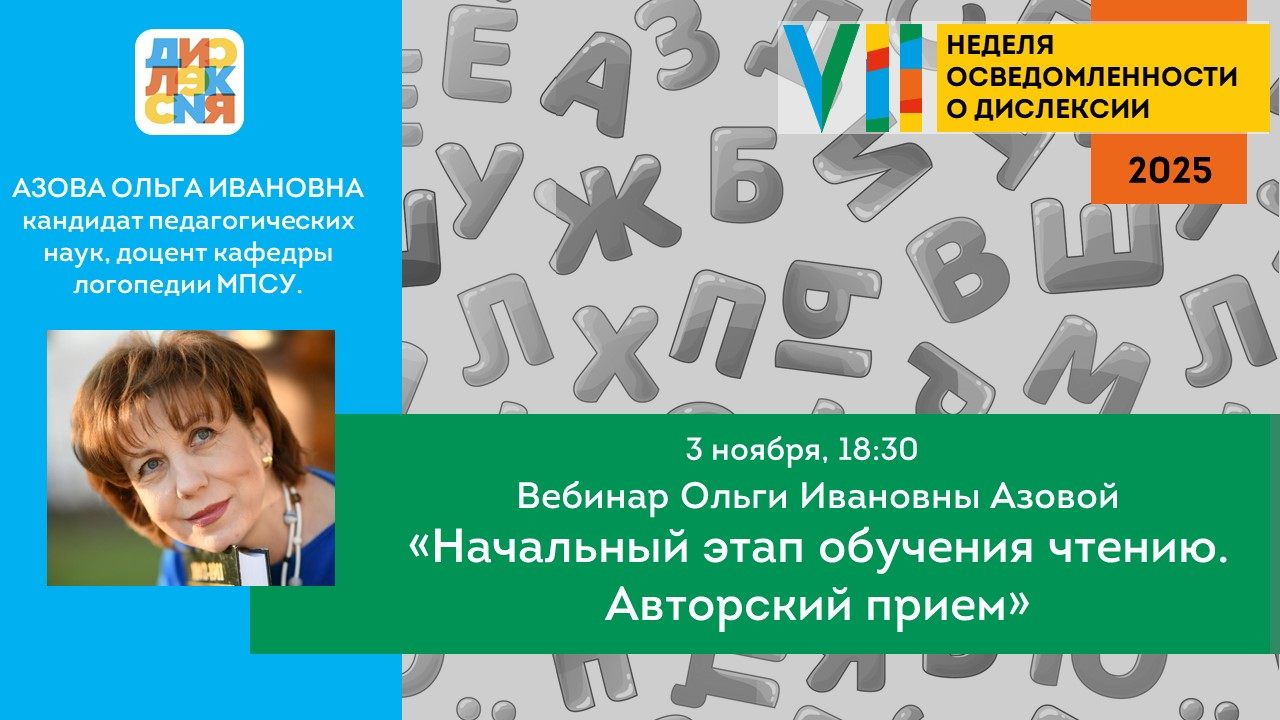 ДИСЛЕКСИЯ

АЗОВА ОЛЬГА ИВАНОВНА
кандидат педагогических наук, доцент кафедры логопедии МПСУ.

VII
НЕДЕЛЯ ОСВЕДОМЛЕННОСТИ О ДИСЛЕКСИИ
2025

3 ноября, 18:30
Вебинар Ольги Ивановны Азовой
«Начальный этап обучения чтению. Авторский прием»